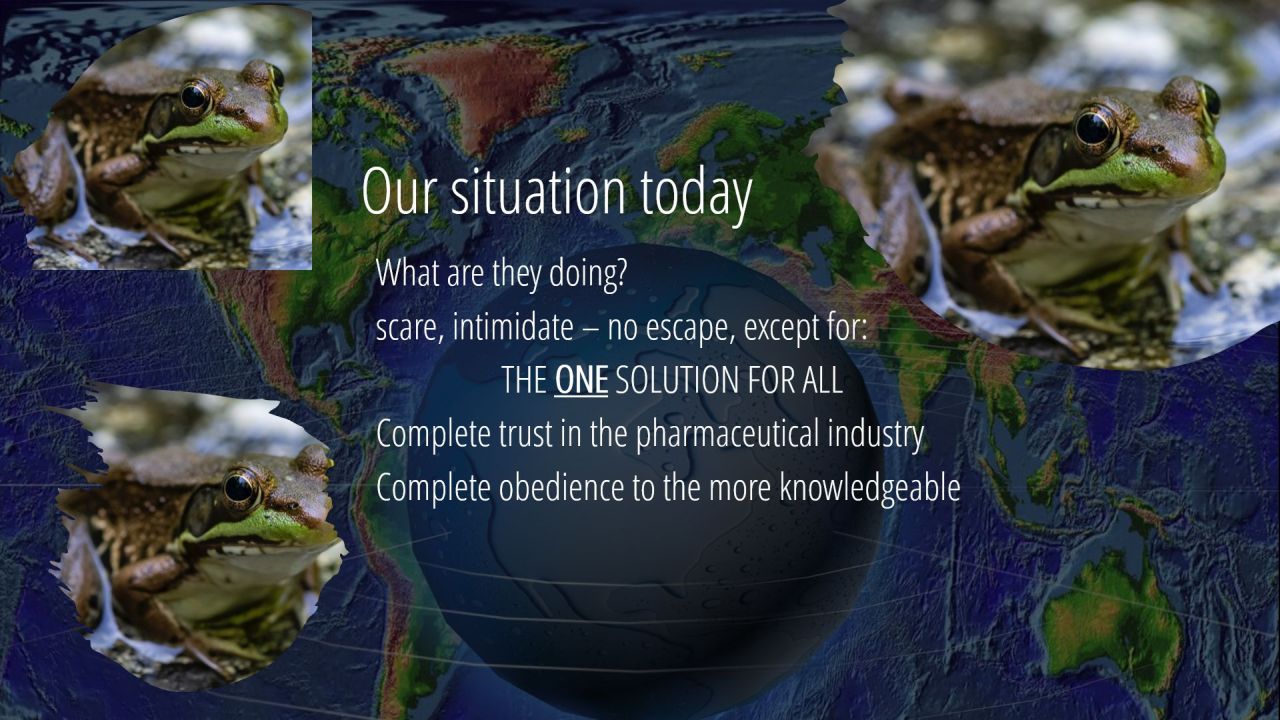 Our situation today

What are they doing?

scare, intimidate – no escape, except for:

THE ONE SOLUTION FOR ALL

Complete trust in the pharmaceutical industry

Complete obedience to the more knowledgeable